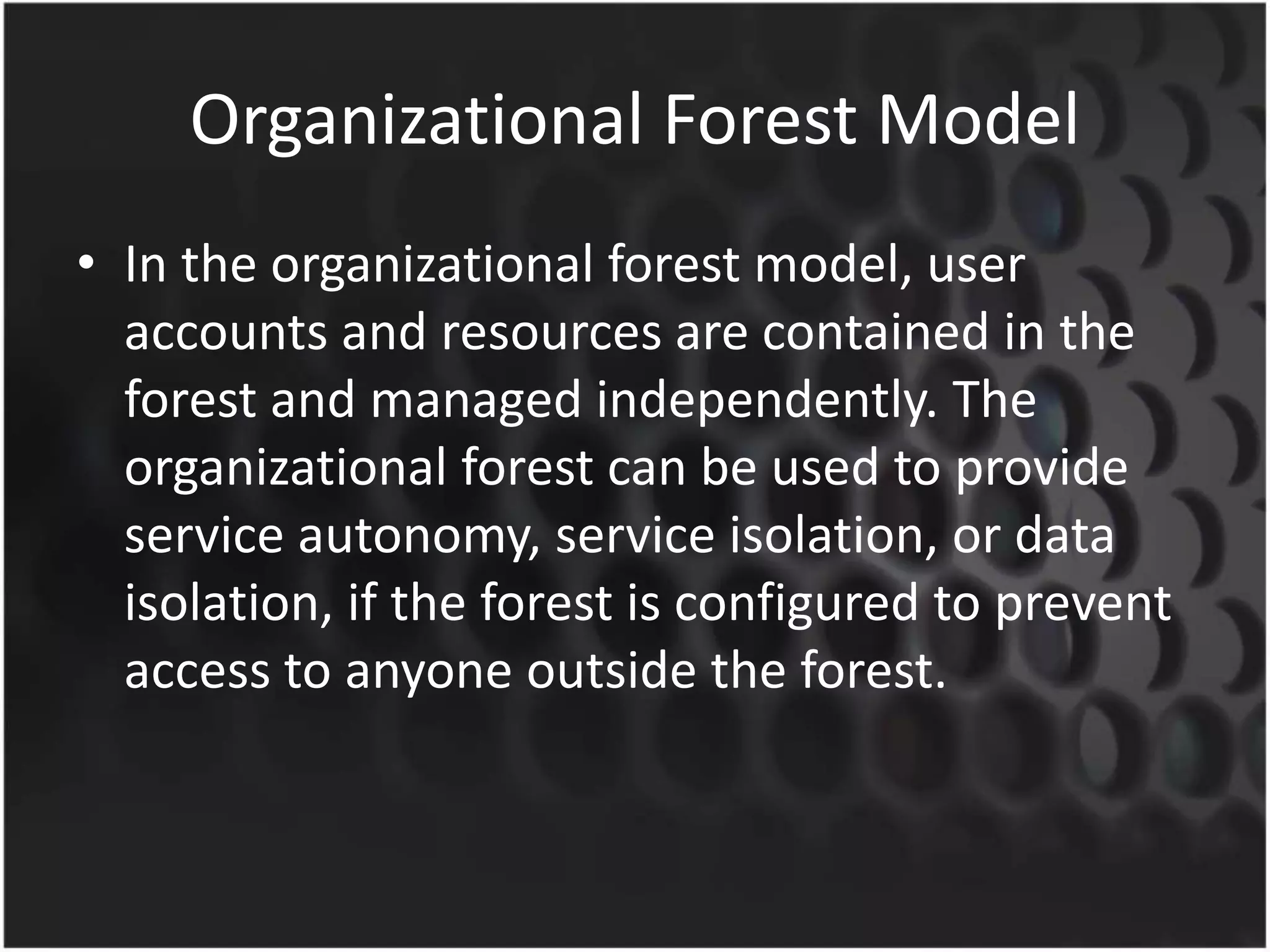 Organizational Forest Model

• In the organizational forest model, user accounts and resources are contained in the forest and managed independently. The organizational forest can be used to provide service autonomy, service isolation, or data isolation, if the forest is configured to prevent access to anyone outside the forest.